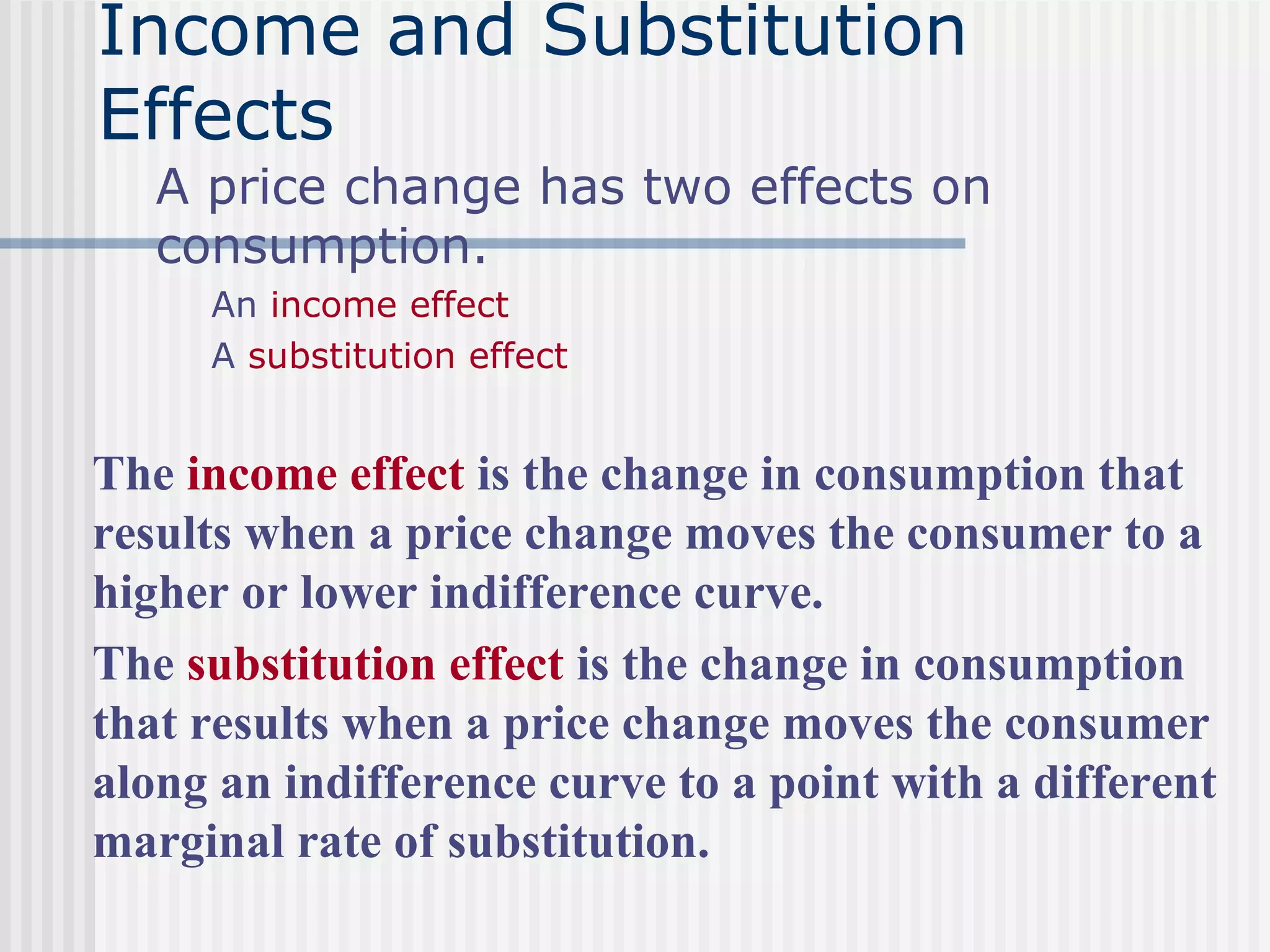 Income and Substitution Effects

A price change has two effects on consumption.

An income effect

A substitution effect

The income effect is the change in consumption that results when a price change moves the consumer to a higher or lower indifference curve.

The substitution effect is the change in consumption that results when a price change moves the consumer along an indifference curve to a point with a different marginal rate of substitution.